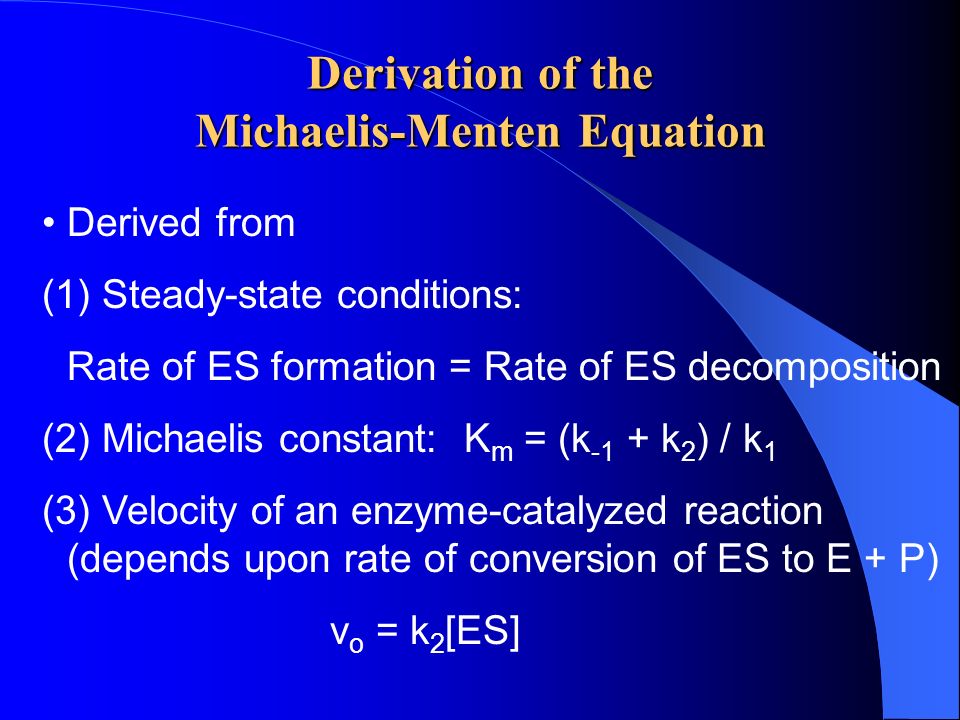 Derivation of the
Michaelis-Menten Equation

• Derived from

(1) Steady-state conditions:

Rate of ES formation = Rate of ES decomposition

(2) Michaelis constant: $K_m = (k_{-1} + k_2) / k_1$

(3) Velocity of an enzyme-catalyzed reaction (depends upon rate of conversion of ES to E + P)

$v_o = k_2[ES]$